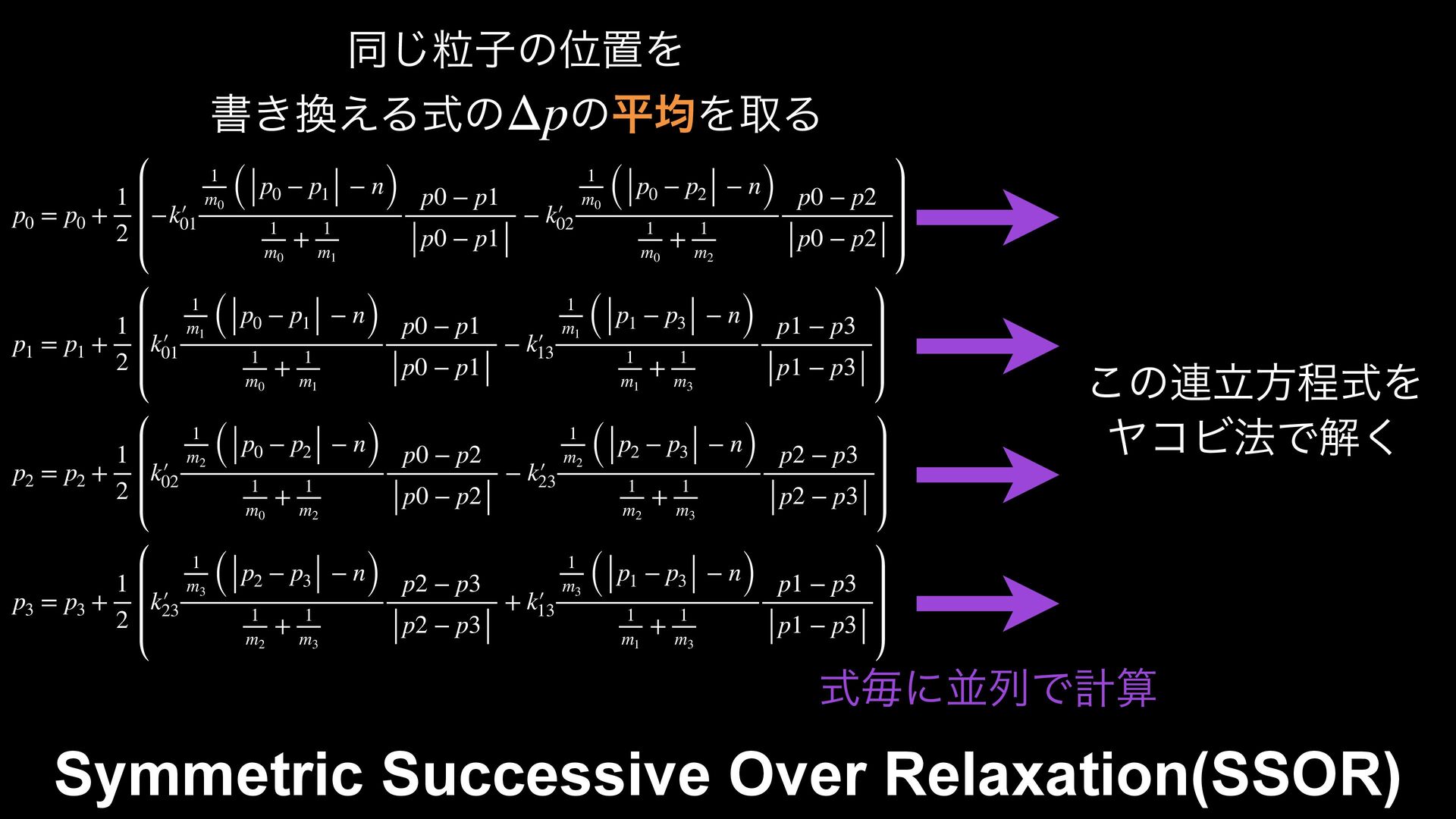 同じ粒子の位置を
書き換える式の$\Delta p$の平均を取る

$p_0 = p_0 + \frac{1}{2}\left(-k'_{01}\frac{\frac{1}{m_0}\left(\left|p_0 - p_1\right| - n\right)}{\frac{1}{m_0}+\frac{1}{m_1}}\frac{p0-p1}{\left|p0-p1\right|} - k'_{02}\frac{\frac{1}{m_0}\left(\left|p_0 - p_2\right| - n\right)}{\frac{1}{m_0}+\frac{1}{m_2}}\frac{p0-p2}{\left|p0-p2\right|}\right)$

$p_1 = p_1 + \frac{1}{2}\left(k'_{01}\frac{\frac{1}{m_1}\left(\left|p_0 - p_1\right| - n\right)}{\frac{1}{m_0}+\frac{1}{m_1}}\frac{p0-p1}{\left|p0-p1\right|} - k'_{13}\frac{\frac{1}{m_1}\left(\left|p_1 - p_3\right| - n\right)}{\frac{1}{m_1}+\frac{1}{m_3}}\frac{p1-p3}{\left|p1-p3\right|}\right)$

$p_2 = p_2 + \frac{1}{2}\left(k'_{02}\frac{\frac{1}{m_2}\left(\left|p_0 - p_2\right| - n\right)}{\frac{1}{m_0}+\frac{1}{m_2}}\frac{p0-p2}{\left|p0-p2\right|} - k'_{23}\frac{\frac{1}{m_2}\left(\left|p_2 - p_3\right| - n\right)}{\frac{1}{m_2}+\frac{1}{m_3}}\frac{p2-p3}{\left|p2-p3\right|}\right)$

$p_3 = p_3 + \frac{1}{2}\left(k'_{23}\frac{\frac{1}{m_3}\left(\left|p_2 - p_3\right| - n\right)}{\frac{1}{m_2}+\frac{1}{m_3}}\frac{p2-p3}{\left|p2-p3\right|} + k'_{13}\frac{\frac{1}{m_3}\left(\left|p_1 - p_3\right| - n\right)}{\frac{1}{m_1}+\frac{1}{m_3}}\frac{p1-p3}{\left|p1-p3\right|}\right)$

この連立方程式を
ヤコビ法で解く

式毎に並列で計算

Symmetric Successive Over Relaxation(SSOR)